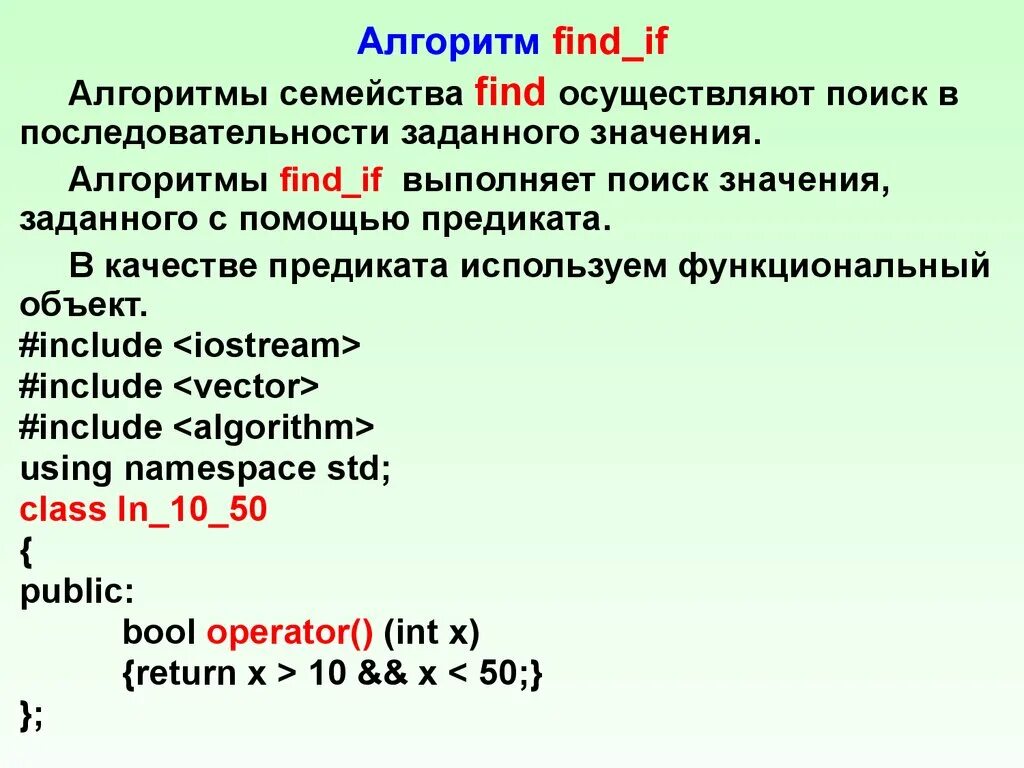 Алгоритм find_if

Алгоритмы семейства find осуществляют поиск в последовательности заданного значения.

Алгоритмы find_if выполняет поиск значения, заданного с помощью предиката.

В качестве предиката используем функциональный объект.
#include <iostream>
#include <vector>
#include <algorithm>
using namespace std;
class In_10_50
{
public:
	bool operator() (int x)
	{return x > 10 && x < 50;}
};